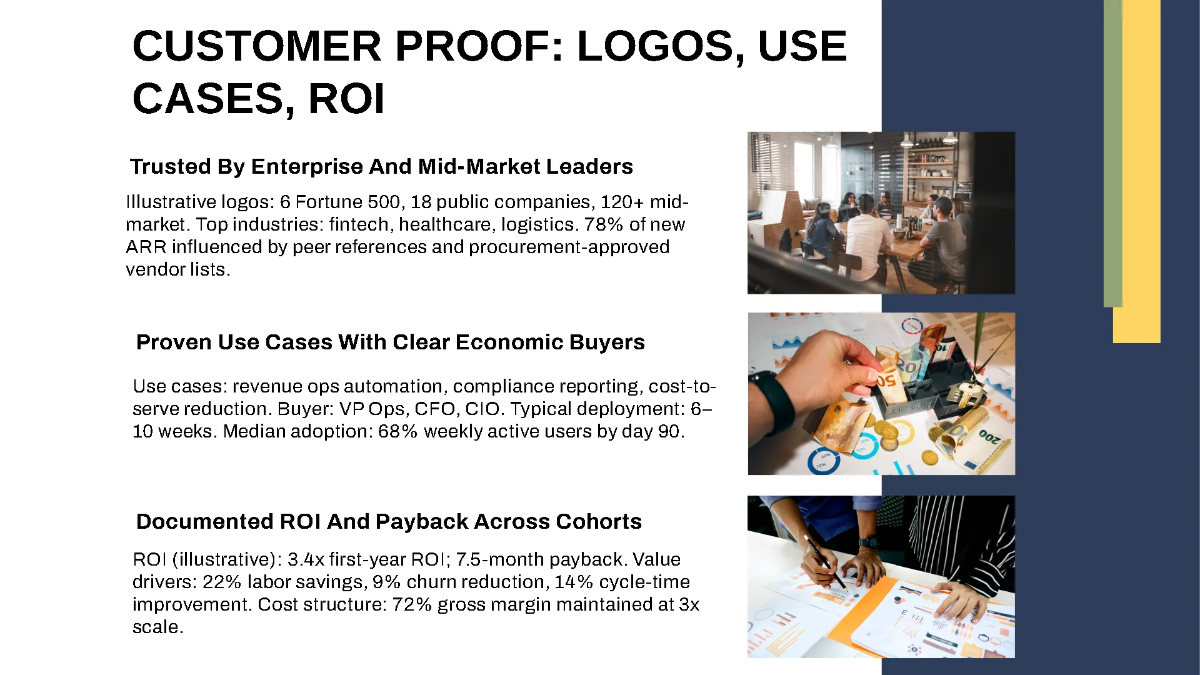 CUSTOMER PROOF: LOGOS, USE CASES, ROI

Trusted By Enterprise And Mid-Market Leaders

Illustrative logos: 6 Fortune 500, 18 public companies, 120+ mid-market. Top industries: fintech, healthcare, logistics. 78% of new ARR influenced by peer references and procurement-approved vendor lists.

Proven Use Cases With Clear Economic Buyers

Use cases: revenue ops automation, compliance reporting, cost-to-serve reduction. Buyer: VP Ops, CFO, CIO. Typical deployment: 6–10 weeks. Median adoption: 68% weekly active users by day 90.

Documented ROI And Payback Across Cohorts

ROI (illustrative): 3.4x first-year ROI; 7.5-month payback. Value drivers: 22% labor savings, 9% churn reduction, 14% cycle-time improvement. Cost structure: 72% gross margin maintained at 3x scale.